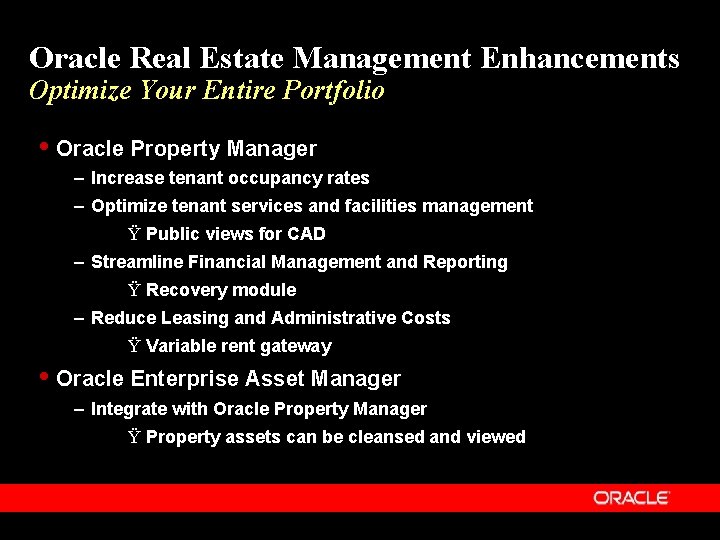 Oracle Real Estate Management Enhancements
Optimize Your Entire Portfolio

• Oracle Property Manager
– Increase tenant occupancy rates
– Optimize tenant services and facilities management
Ÿ Public views for CAD
– Streamline Financial Management and Reporting
Ÿ Recovery module
– Reduce Leasing and Administrative Costs
Ÿ Variable rent gateway
• Oracle Enterprise Asset Manager
– Integrate with Oracle Property Manager
Ÿ Property assets can be cleansed and viewed

ORACLE